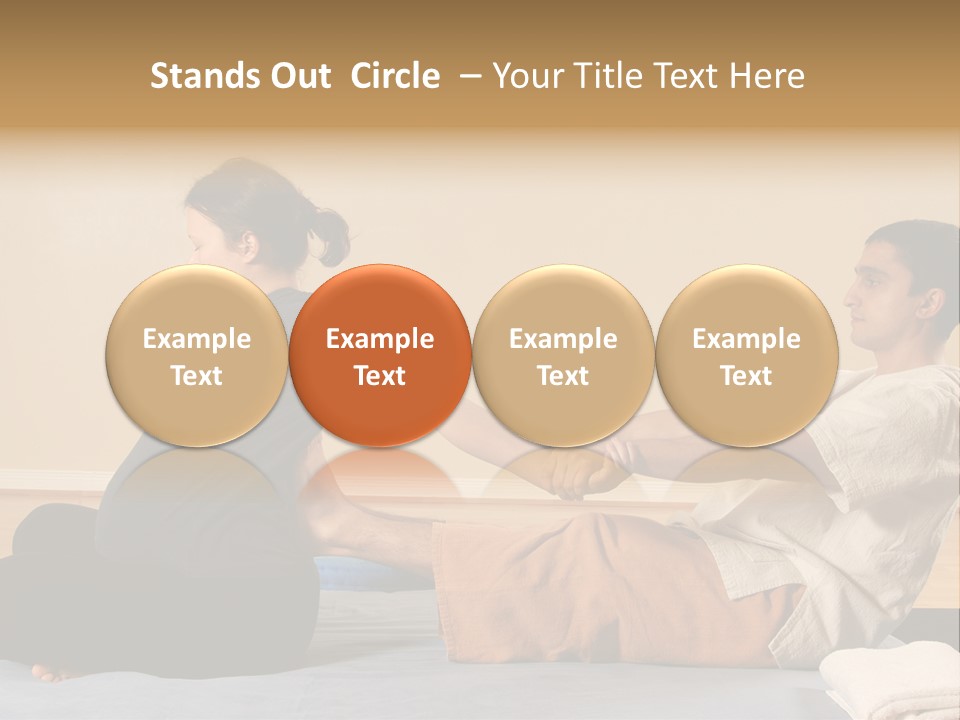 Stands Out  Circle  – Your Title Text Here

Example Text

Example Text

Example Text

Example Text